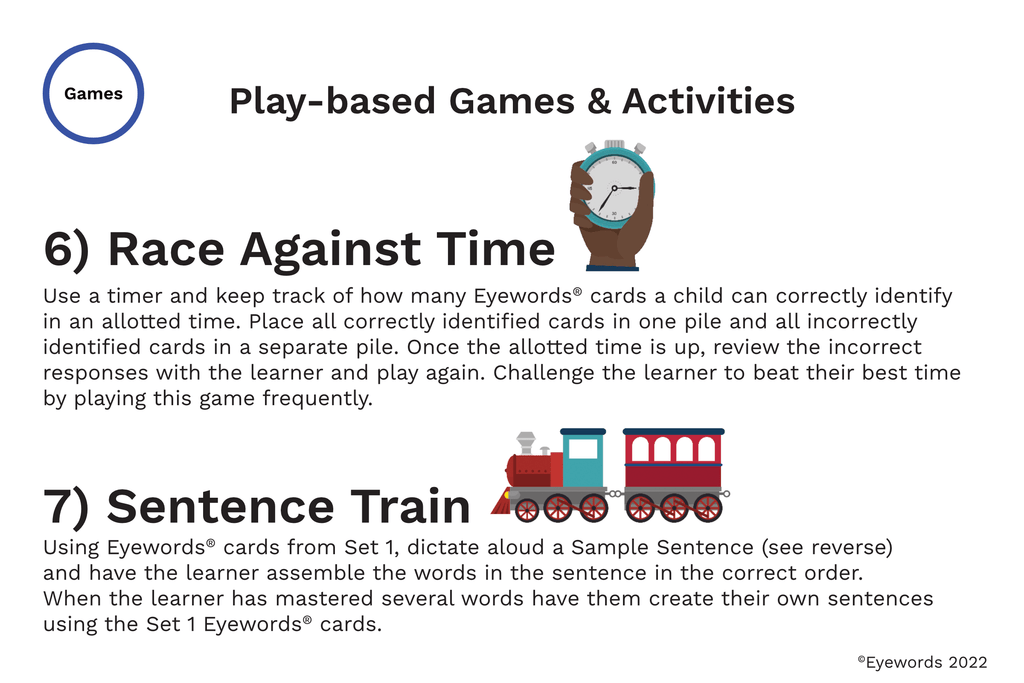 Games

Play-based Games & Activities

6) Race Against Time

Use a timer and keep track of how many Eyewords® cards a child can correctly identify in an allotted time. Place all correctly identified cards in one pile and all incorrectly identified cards in a separate pile. Once the allotted time is up, review the incorrect responses with the learner and play again. Challenge the learner to beat their best time by playing this game frequently.

7) Sentence Train

Using Eyewords® cards from Set 1, dictate aloud a Sample Sentence (see reverse) and have the learner assemble the words in the sentence in the correct order. When the learner has mastered several words have them create their own sentences using the Set 1 Eyewords® cards.

©Eyewords 2022